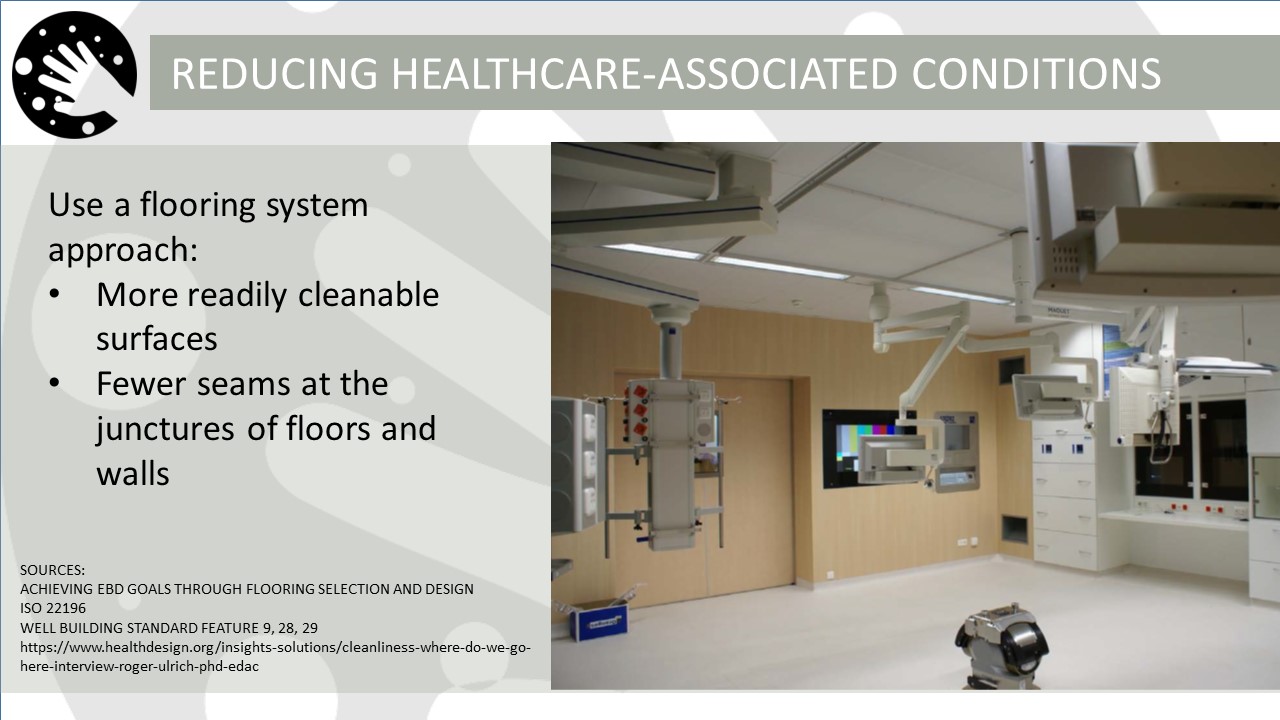 REDUCING HEALTHCARE-ASSOCIATED CONDITIONS

Use a flooring system approach:
• More readily cleanable surfaces
• Fewer seams at the junctures of floors and walls

SOURCES:
ACHIEVING EBD GOALS THROUGH FLOORING SELECTION AND DESIGN
ISO 22196
WELL BUILDING STANDARD FEATURE 9, 28, 29
https://www.healthdesign.org/insights-solutions/cleanliness-where-do-we-go-here-interview-roger-ulrich-phd-edac